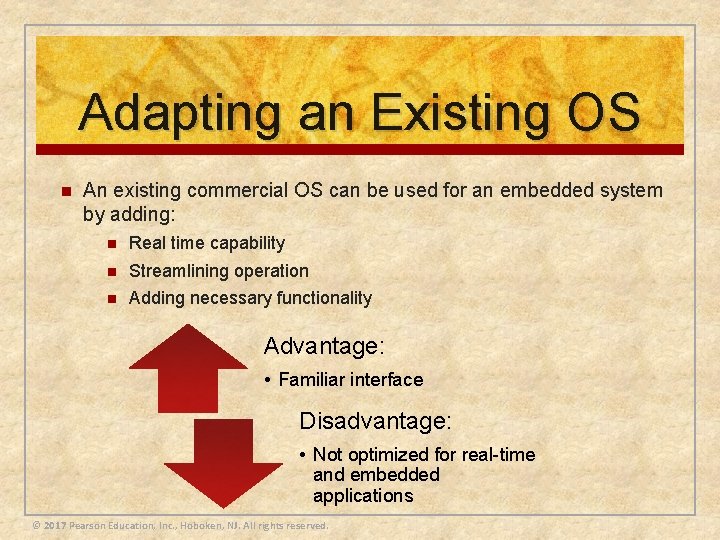 Adapting an Existing OS

An existing commercial OS can be used for an embedded system by adding:

Real time capability

Streamlining operation

Adding necessary functionality

Advantage:

• Familiar interface

Disadvantage:

• Not optimized for real-time and embedded applications

© 2017 Pearson Education, Inc., Hoboken, NJ. All rights reserved.